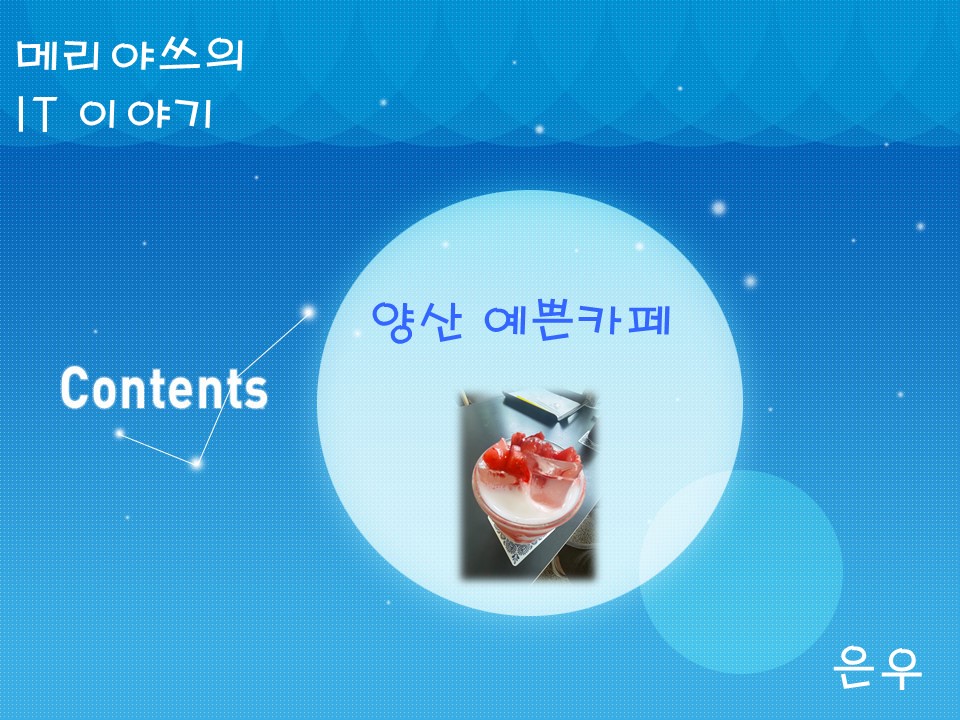 메리야쓰의
IT 이야기

Contents

양산 예쁜카페

은우